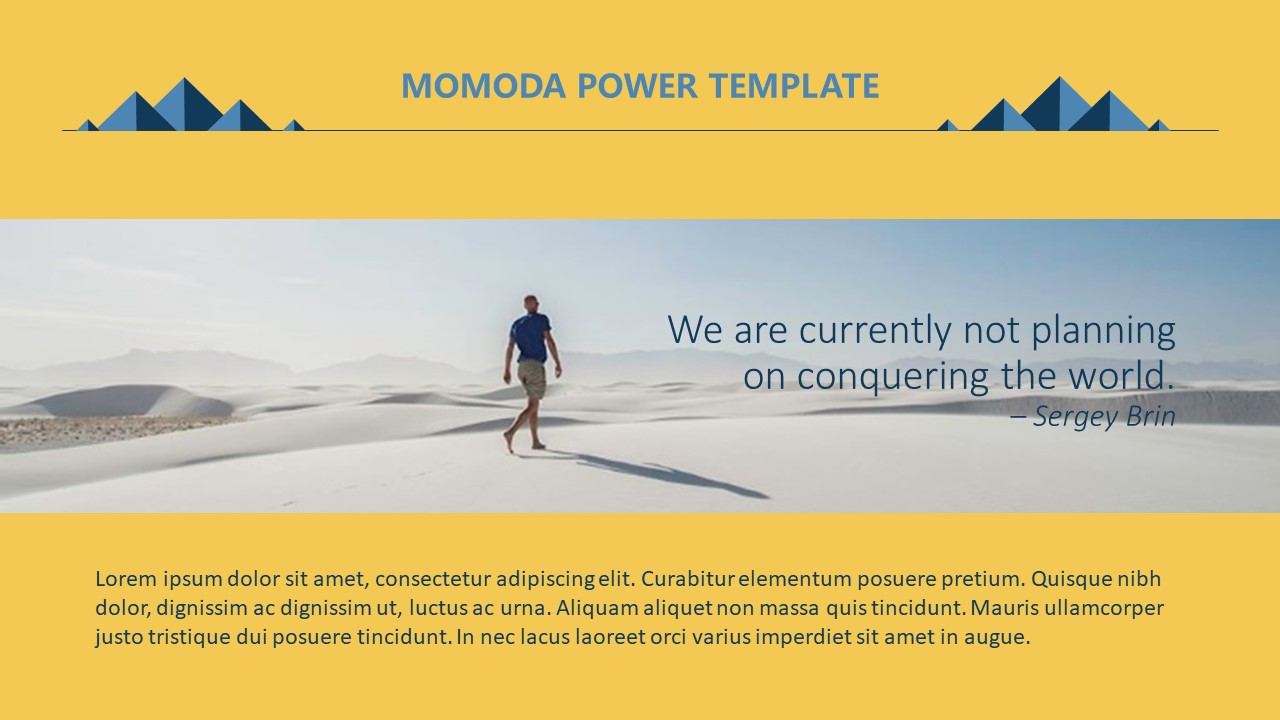 MOMODA POWER TEMPLATE

We are currently not planning on conquering the world.
– Sergey Brin

Lorem ipsum dolor sit amet, consectetur adipiscing elit. Curabitur elementum posuere pretium. Quisque nibh dolor, dignissim ac dignissim ut, luctus ac urna. Aliquam aliquet non massa quis tincidunt. Mauris ullamcorper justo tristique dui posuere tincidunt. In nec lacus laoreet orci varius imperdiet sit amet in augue.